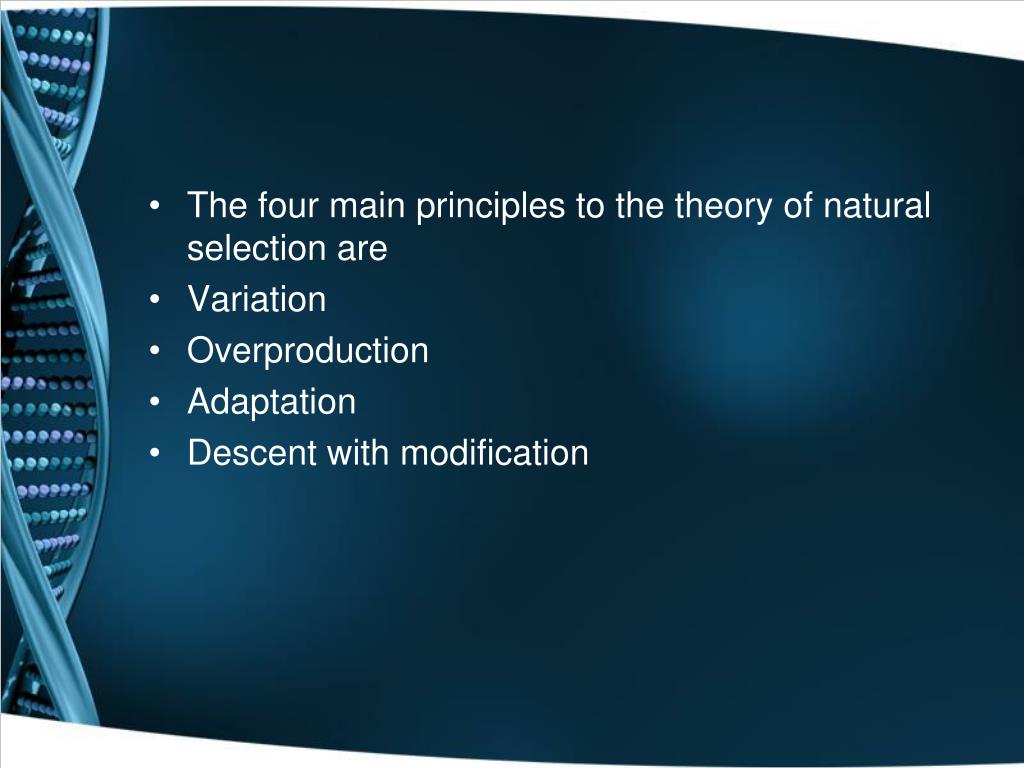 • The four main principles to the theory of natural selection are
• Variation
• Overproduction
• Adaptation
• Descent with modification